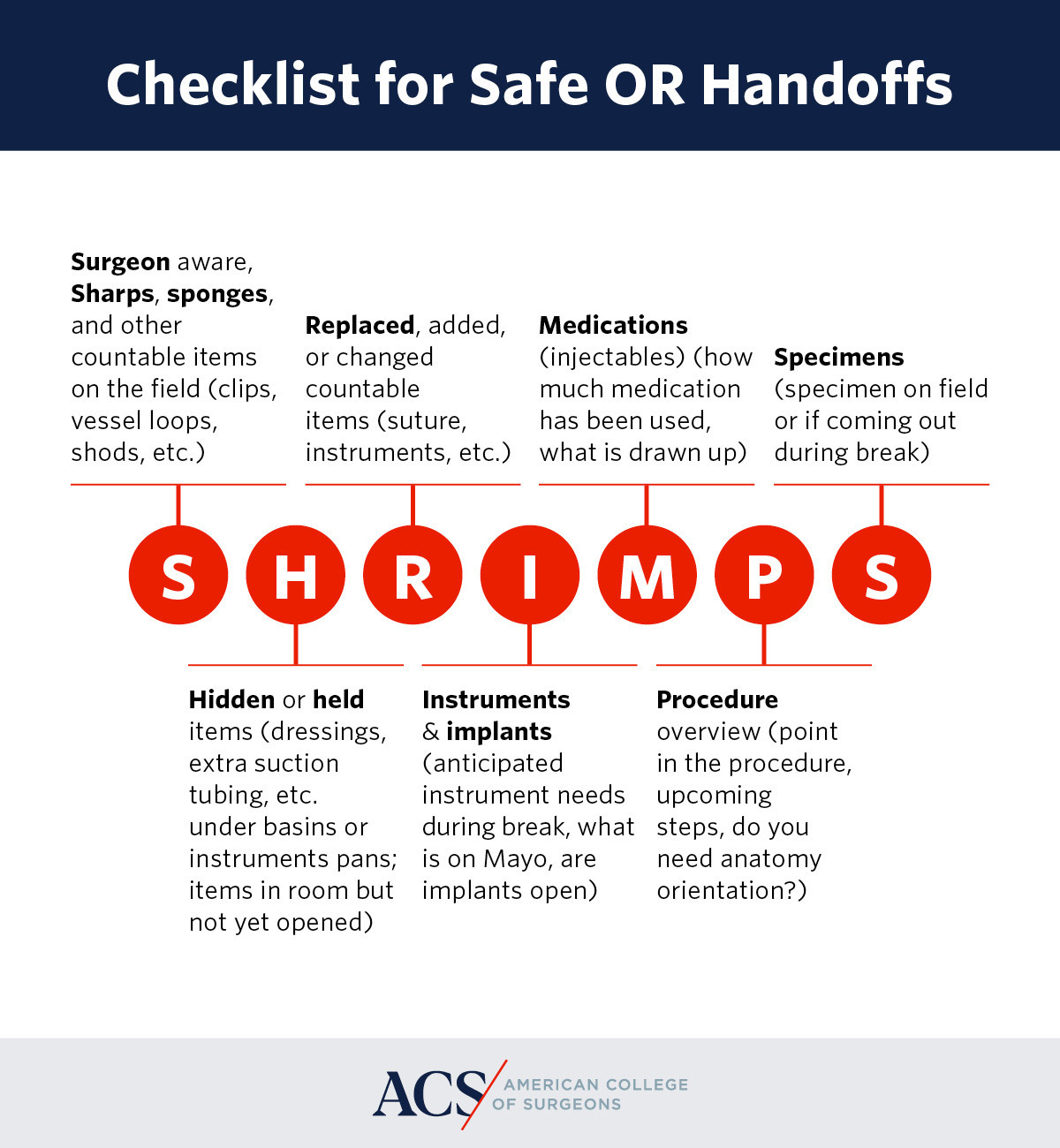 Checklist for Safe OR Handoffs

Surgeon aware, Sharps, sponges, and other countable items on the field (clips, vessel loops, shods, etc.)

Replaced, added, or changed countable items (suture, instruments, etc.)

Medications (injectables) (how much medication has been used, what is drawn up)

Specimens (specimen on field or if coming out during break)

S H R I M P S

Hidden or held items (dressings, extra suction tubing, etc. under basins or instruments pans; items in room but not yet opened)

Instruments & implants (anticipated instrument needs during break, what is on Mayo, are implants open)

Procedure overview (point in the procedure, upcoming steps, do you need anatomy orientation?)

ACS AMERICAN COLLEGE OF SURGEONS